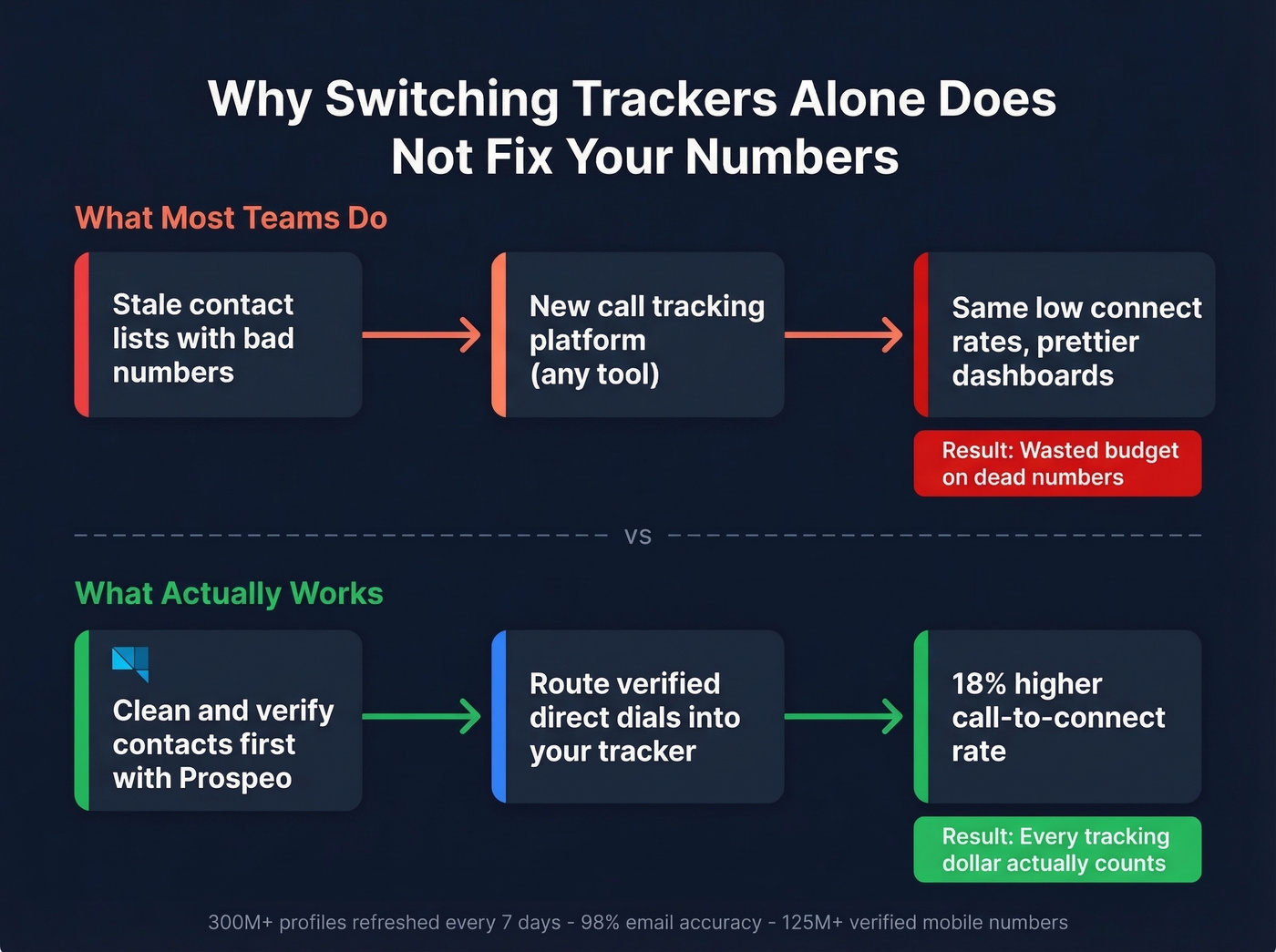 Why Switching Trackers Alone Does Not Fix Your Numbers

What Most Teams Do

Stale contact lists with bad numbers

New call tracking platform (any tool)

Same low connect rates, prettier dashboards

Result: Wasted budget on dead numbers

VS

What Actually Works

Clean and verify contacts first with Prospeo

Route verified direct dials into your tracker

18% higher call-to-connect rate

Result: Every tracking dollar actually counts

300M+ profiles refreshed every 7 days - 98% email accuracy - 125M+ verified mobile numbers